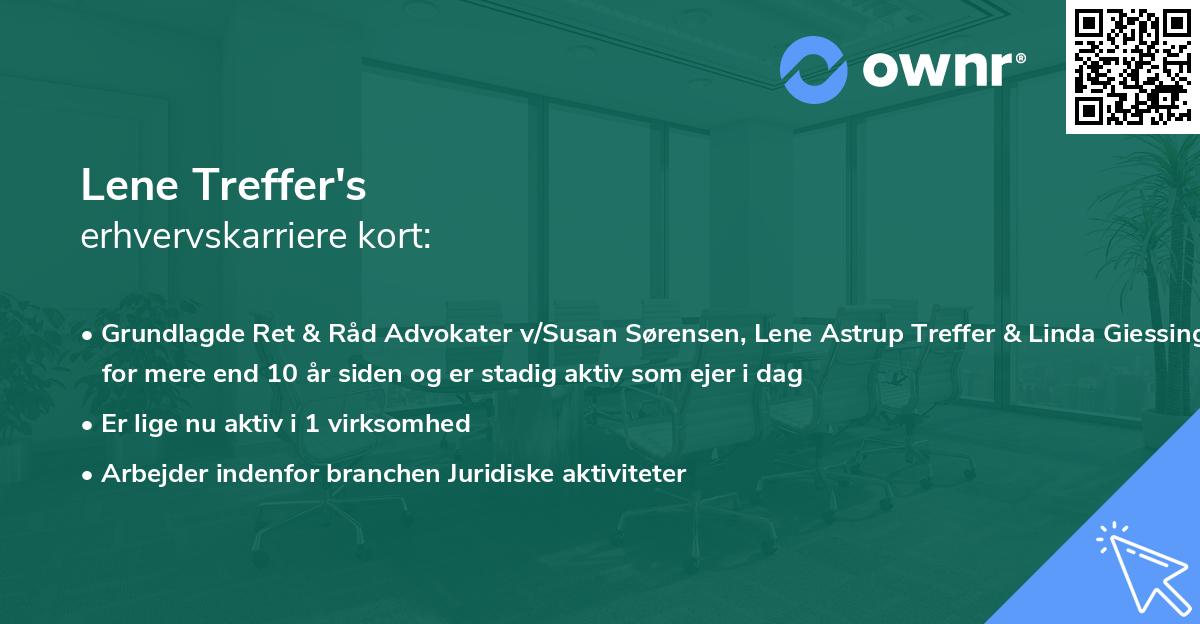 ownr®

Lene Treffer's
erhvervskarriere kort:

• Grundlagde Ret & Råd Advokater v/Susan Sørensen, Lene Astrup Treffer & Linda Giessing for mere end 10 år siden og er stadig aktiv som ejer i dag
• Er lige nu aktiv i 1 virksomhed
• Arbejder indenfor branchen Juridiske aktiviteter